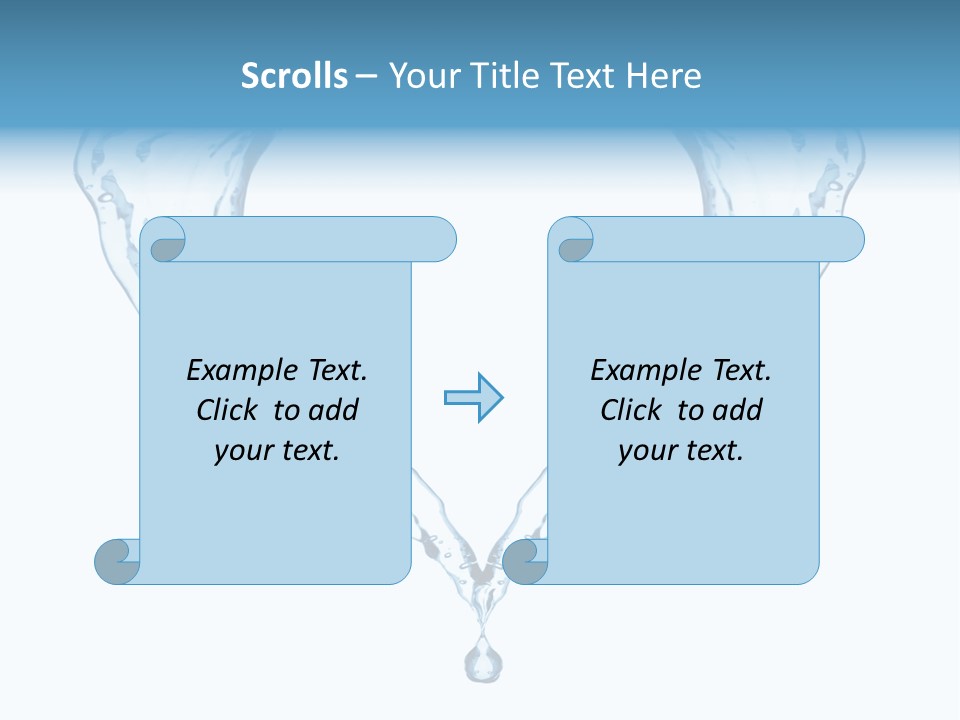 Scrolls – Your Title Text Here

Example Text. Click to add your text.

Example Text. Click to add your text.